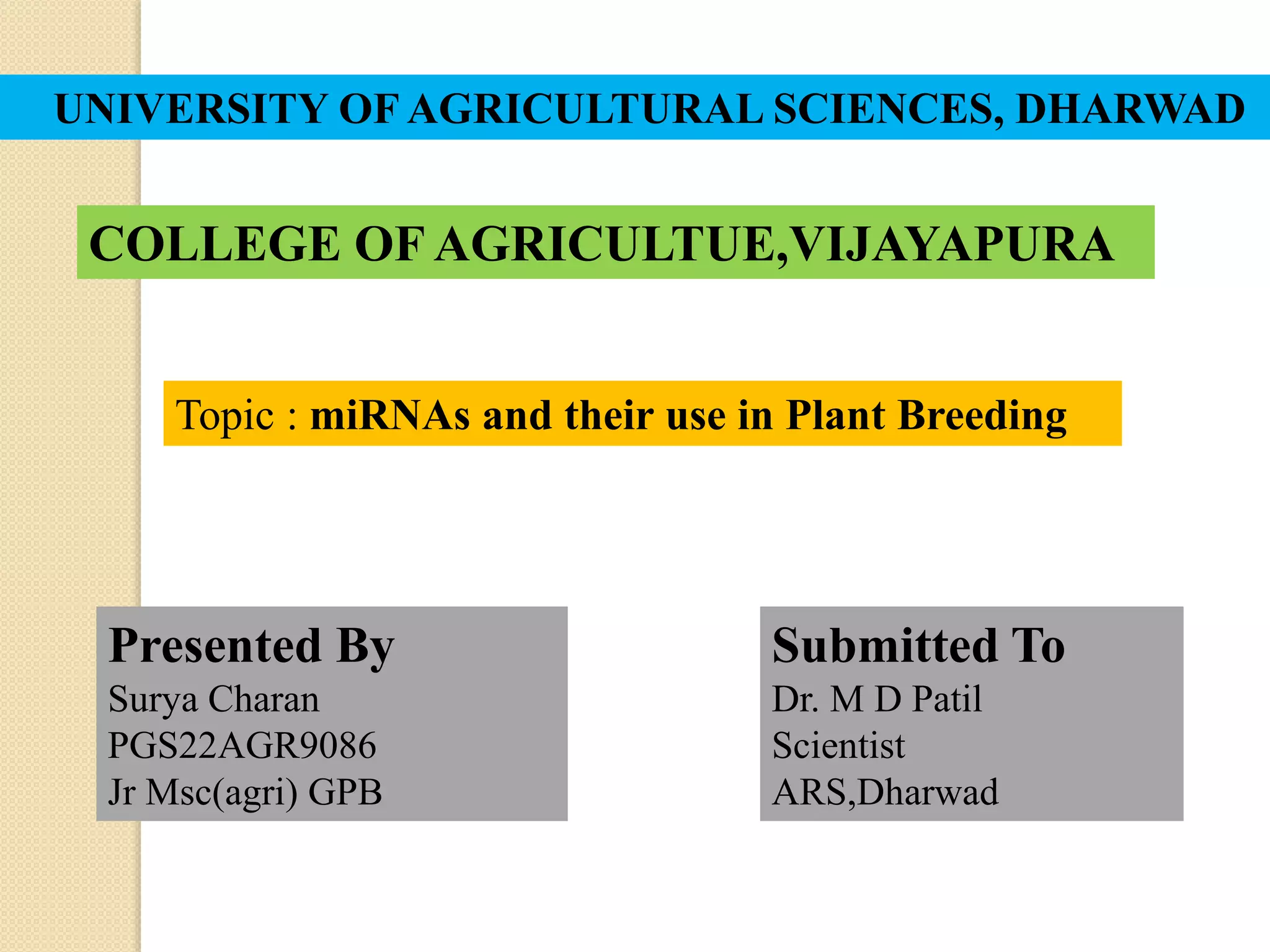 UNIVERSITY OF AGRICULTURAL SCIENCES, DHARWAD

COLLEGE OF AGRICULTUE,VIJAYAPURA

Topic : miRNAs and their use in Plant Breeding

Presented By
Surya Charan
PGS22AGR9086
Jr Msc(agri) GPB

Submitted To
Dr. M D Patil
Scientist
ARS,Dharwad